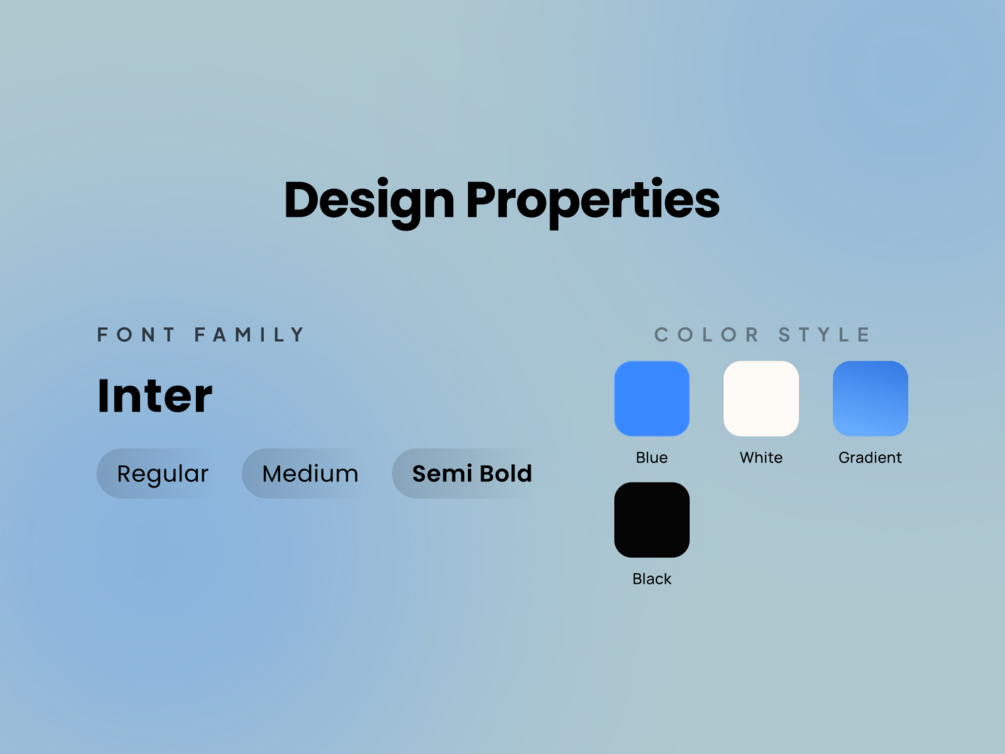 Design Properties

FONT FAMILY

Inter

Regular Medium Semi Bold

COLOR STYLE

Blue White Gradient

Black